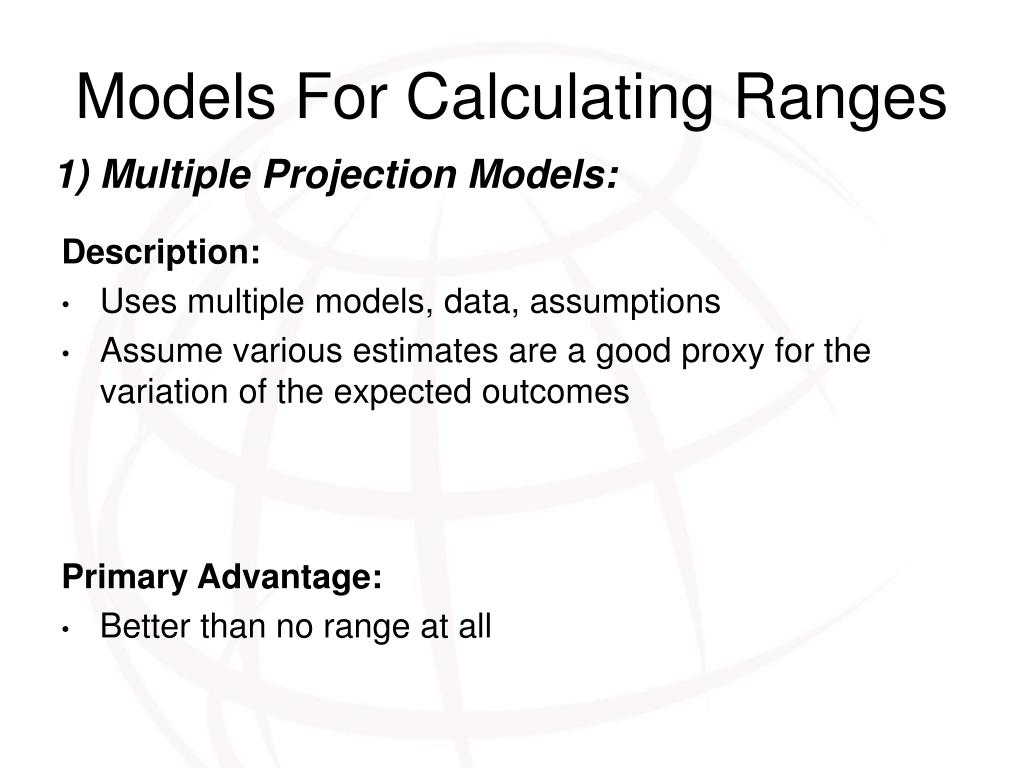 Models For Calculating Ranges

1) Multiple Projection Models:

Description:
• Uses multiple models, data, assumptions
• Assume various estimates are a good proxy for the variation of the expected outcomes

Primary Advantage:
• Better than no range at all